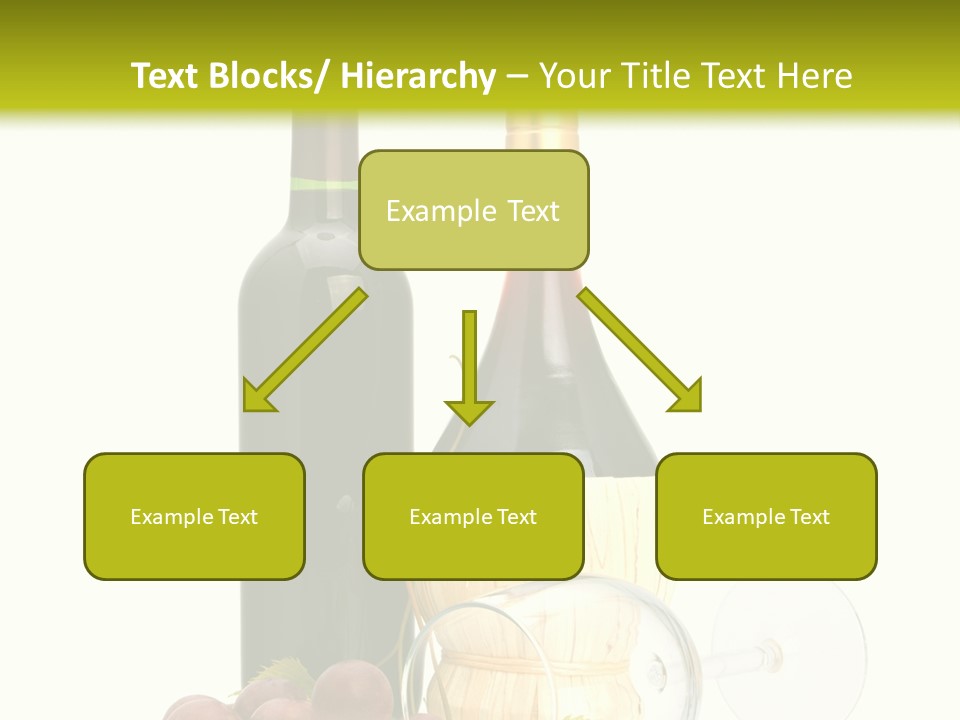 Text Blocks/ Hierarchy – Your Title Text Here

Example Text

Example Text

Example Text

Example Text